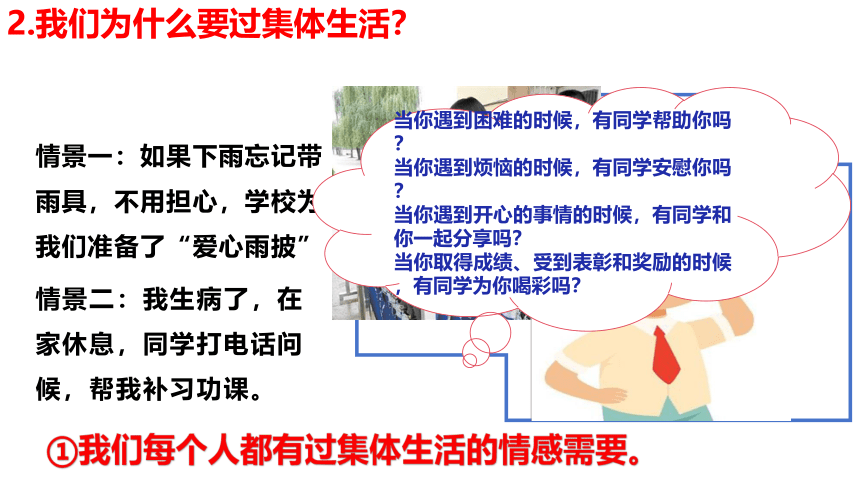 2.我们为什么要过集体生活?

情景一：如果下雨忘记带雨具，不用担心，学校为我们准备了“爱心雨披”

情景二：我生病了，在家休息，同学打电话问候，帮我补习功课。

当你遇到困难的时候，有同学帮助你吗?
当你遇到烦恼的时候，有同学安慰你吗?
当你遇到开心的事情的时候，有同学和你一起分享吗?
当你取得成绩、受到表彰和奖励的时候，有同学为你喝彩吗?

①我们每个人都有过集体生活的情感需要。